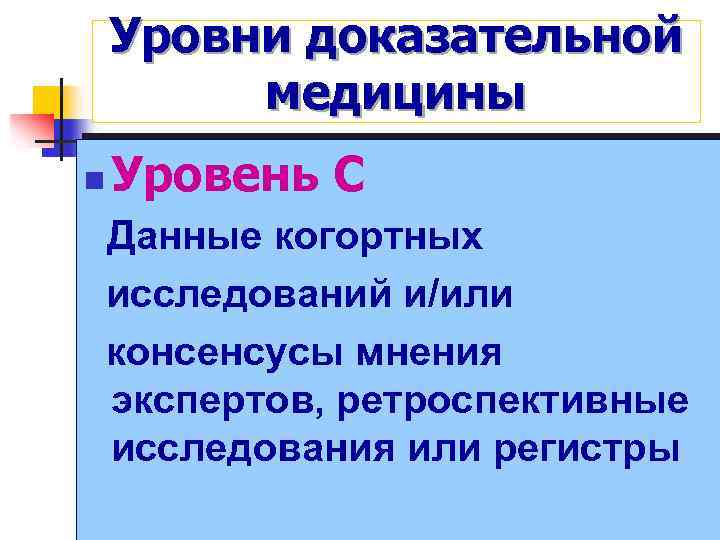 Уровни доказательной медицины

Уровень С

Данные когортных исследований и/или консенсусы мнения экспертов, ретроспективные исследования или регистры